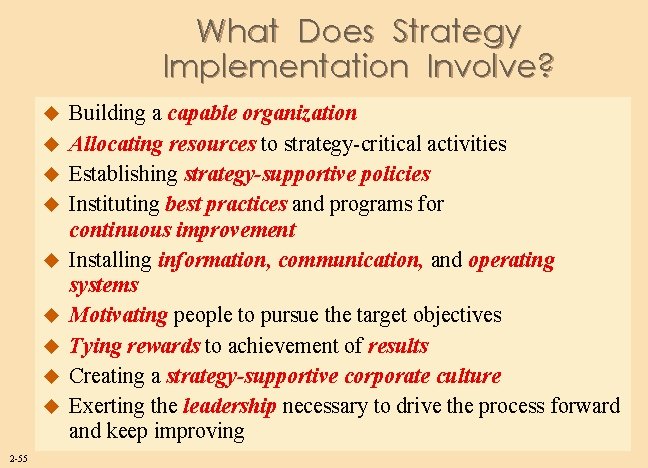 What Does Strategy Implementation Involve?

◆ Building a capable organization
◆ Allocating resources to strategy-critical activities
◆ Establishing strategy-supportive policies
◆ Instituting best practices and programs for continuous improvement
◆ Installing information, communication, and operating systems
◆ Motivating people to pursue the target objectives
◆ Tying rewards to achievement of results
◆ Creating a strategy-supportive corporate culture
◆ Exerting the leadership necessary to drive the process forward and keep improving

2-55